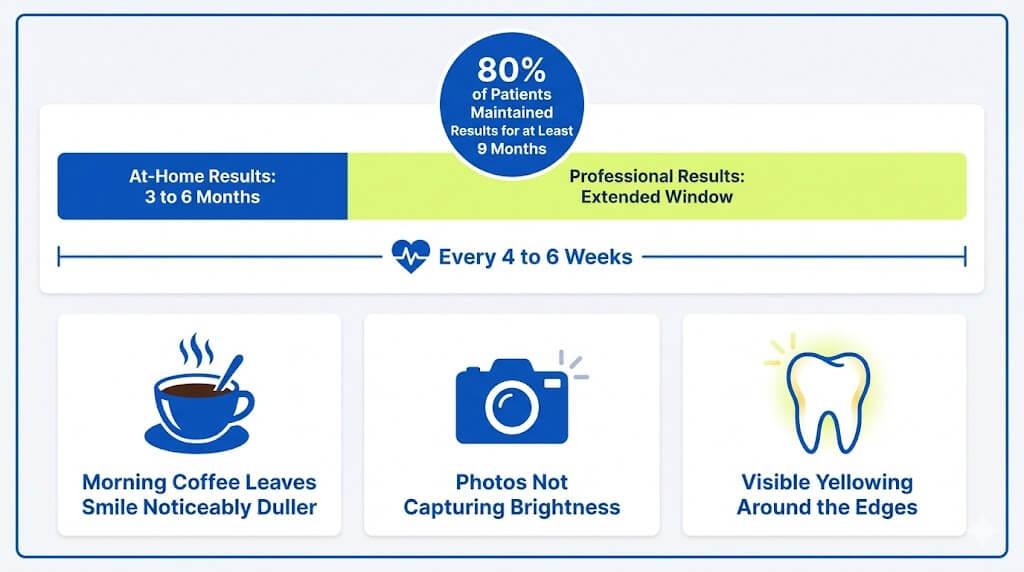 80%
of Patients
Maintained
Results for at Least
9 Months

At-Home Results:
3 to 6 Months

Professional Results:
Extended Window

Every 4 to 6 Weeks

Morning Coffee Leaves Smile Noticeably Duller

Photos Not Capturing Brightness

Visible Yellowing Around the Edges